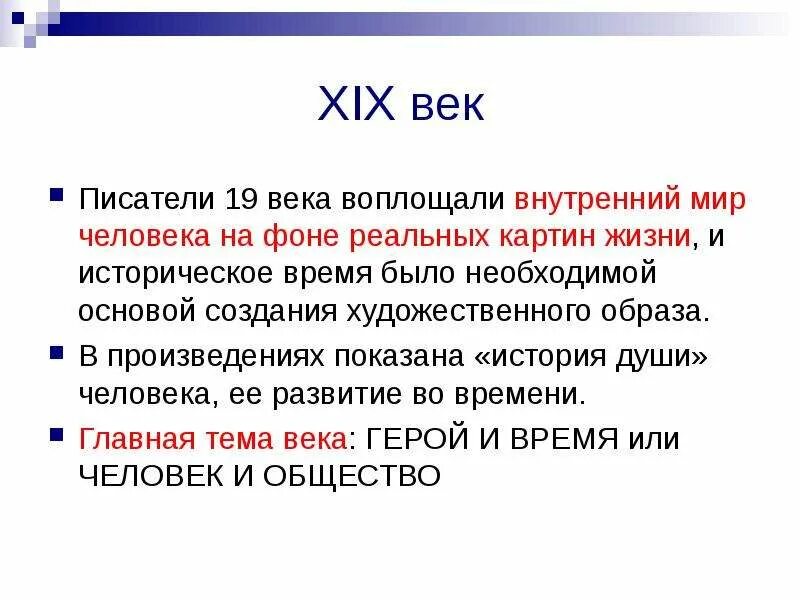 XIX век

Писатели 19 века воплощали внутренний мир человека на фоне реальных картин жизни, и историческое время было необходимой основой создания художественного образа.

В произведениях показана «история души» человека, ее развитие во времени.

Главная тема века: ГЕРОЙ И ВРЕМЯ или ЧЕЛОВЕК И ОБЩЕСТВО